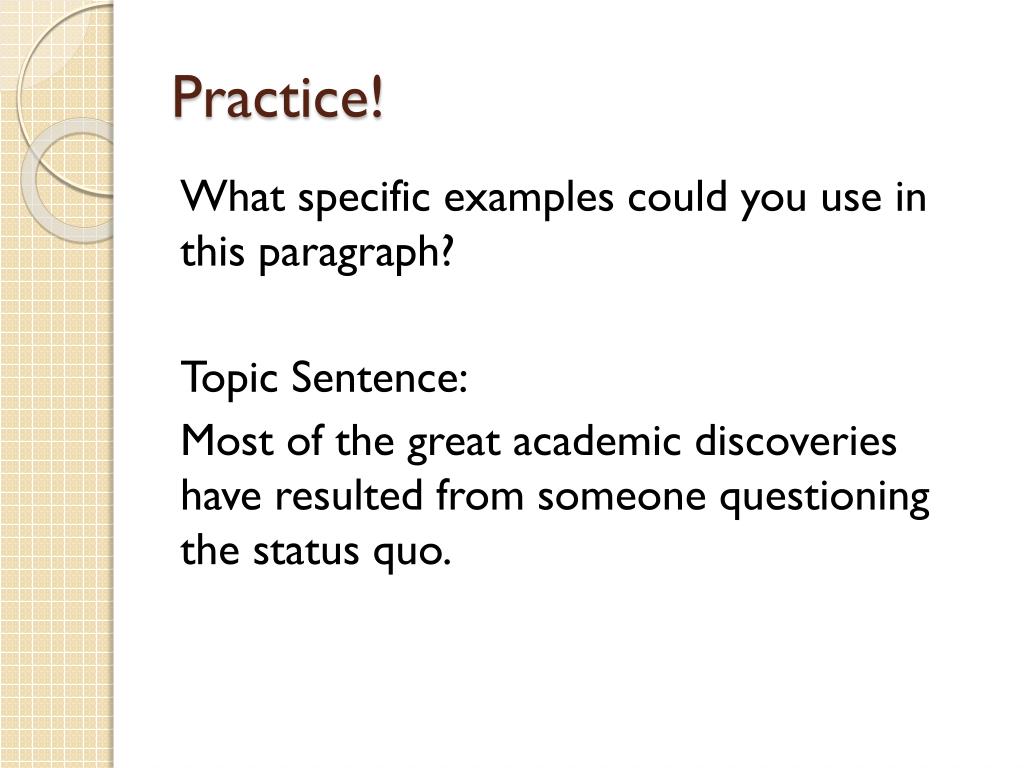 Practice!

What specific examples could you use in this paragraph?

Topic Sentence:

Most of the great academic discoveries have resulted from someone questioning the status quo.